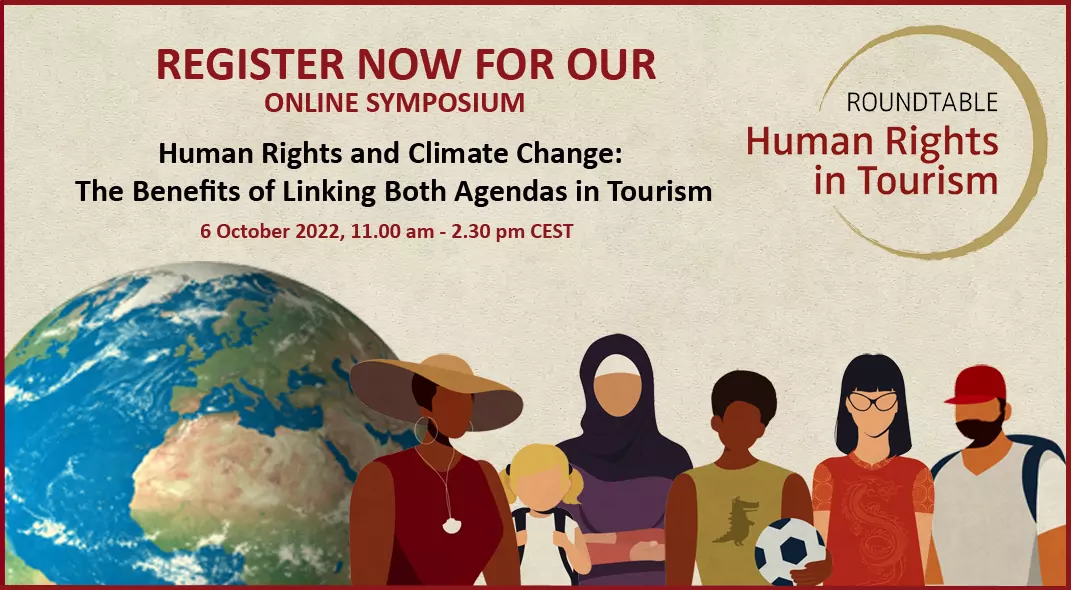 REGISTER NOW FOR OUR
ONLINE SYMPOSIUM

Human Rights and Climate Change:
The Benefits of Linking Both Agendas in Tourism

6 October 2022, 11.00 am - 2.30 pm CEST

ROUNDTABLE
Human Rights
in Tourism